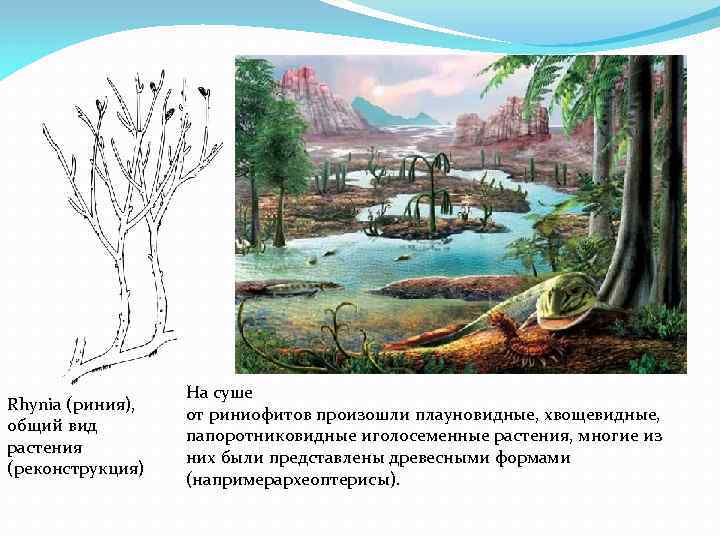 Rhynia (риния), общий вид растения (реконструкция)

На суше
от риниофитов произошли плауновидные, хвощевидные, папоротниковидные иголосеменные растения, многие из них были представлены древесными формами (напримерархеоптерисы).